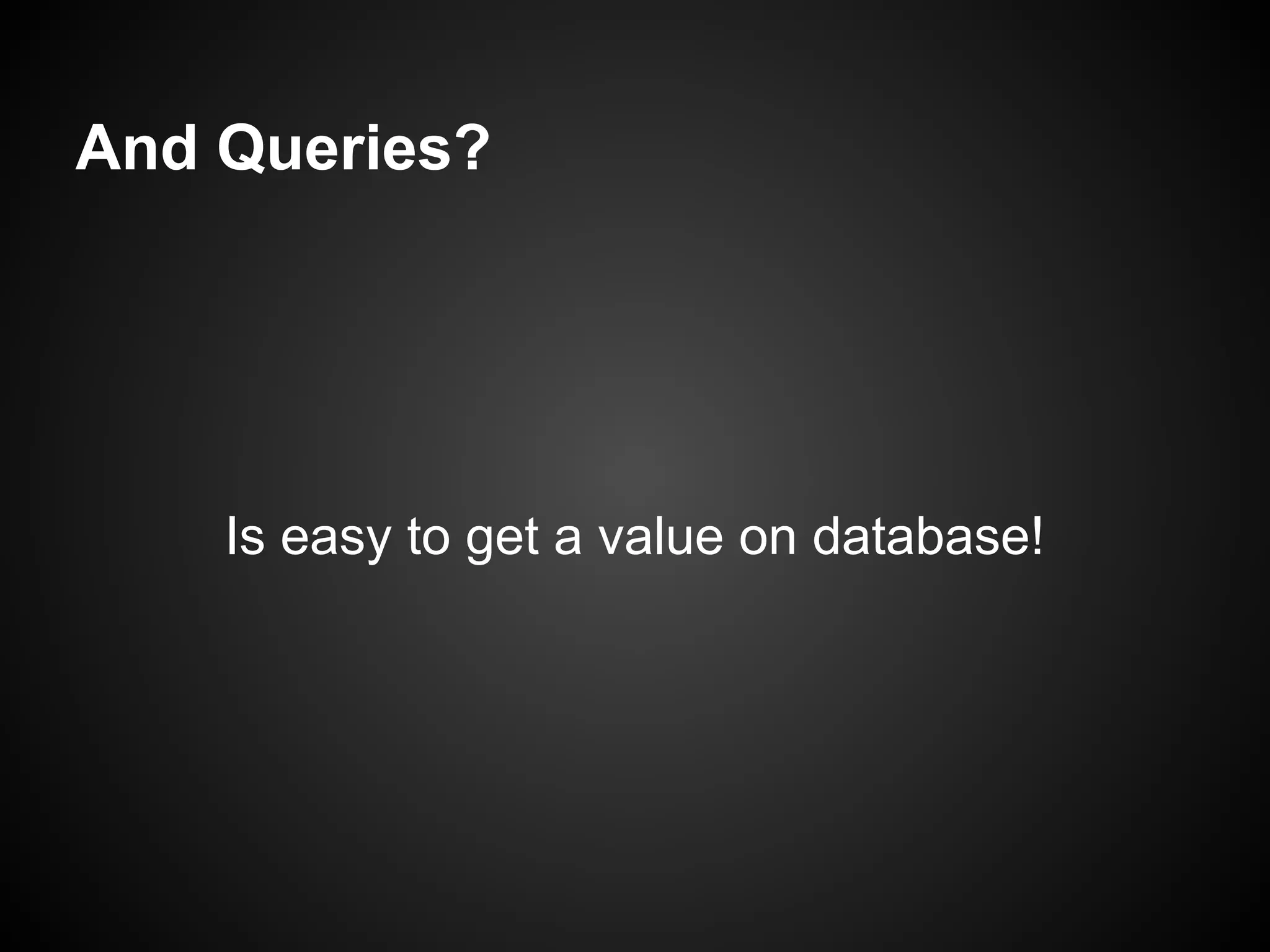 And Queries?

Is easy to get a value on database!